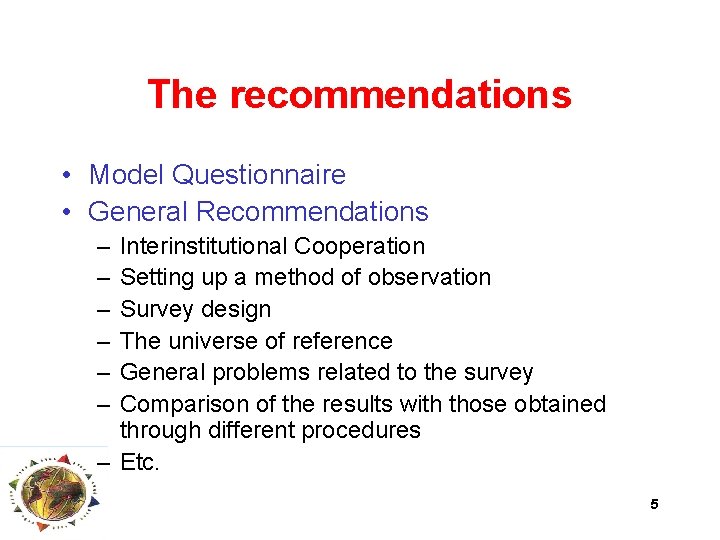 The recommendations

• Model Questionnaire
• General Recommendations
– Interinstitutional Cooperation
– Setting up a method of observation
– Survey design
– The universe of reference
– General problems related to the survey
– Comparison of the results with those obtained through different procedures
– Etc.

5